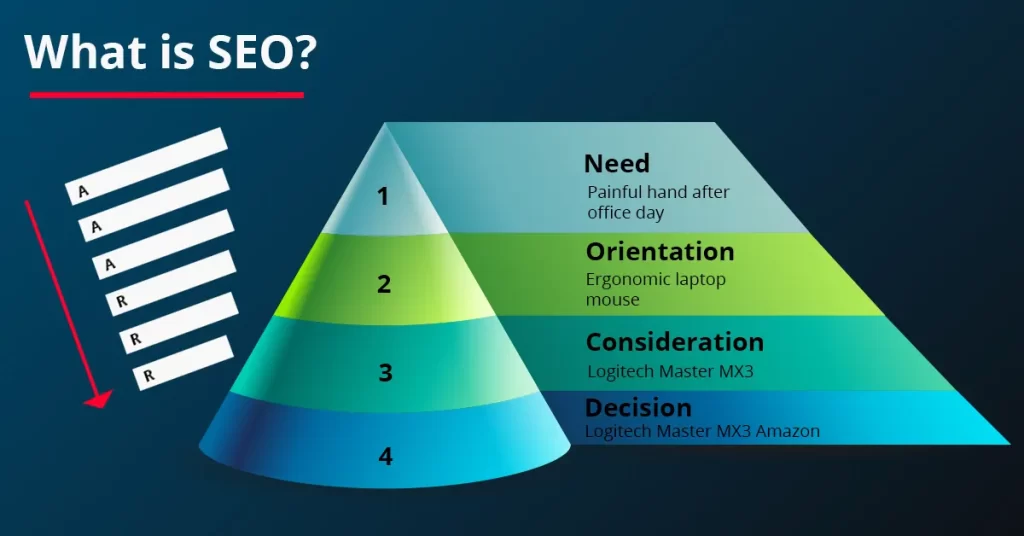 What is SEO?

A
A
A
R
R
R

1
Need
Painful hand after office day

2
Orientation
Ergonomic laptop mouse

3
Consideration
Logitech Master MX3

4
Decision
Logitech Master MX3 Amazon